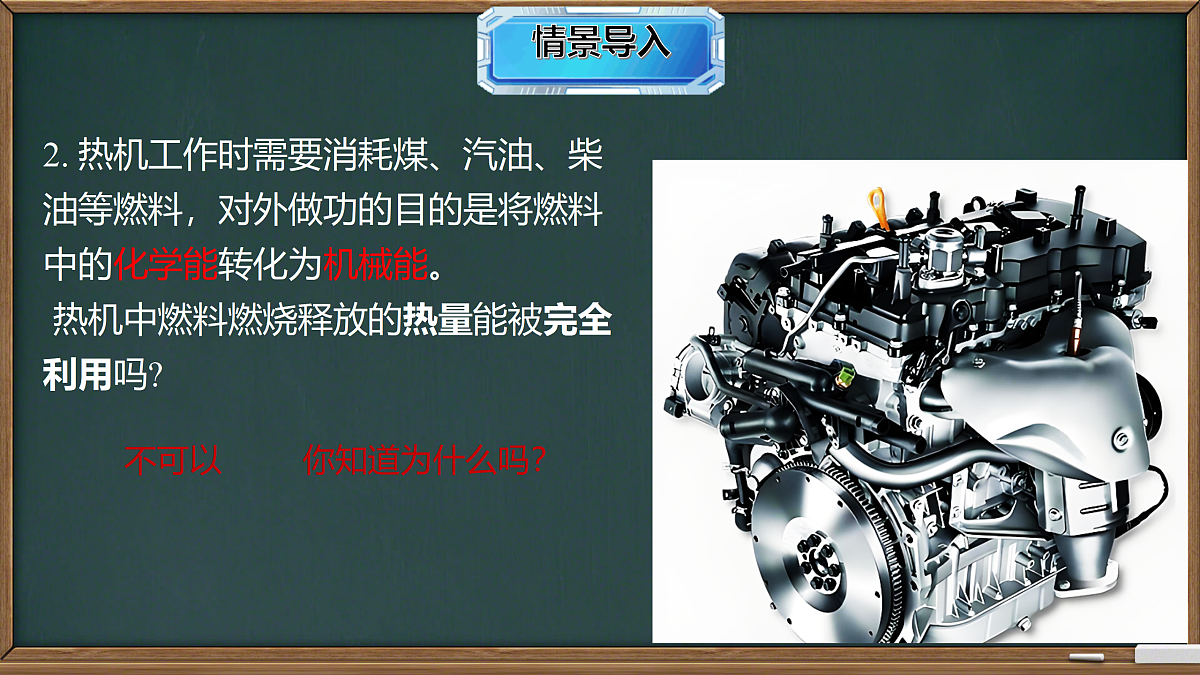 情景导入

2. 热机工作时需要消耗煤、汽油、柴油等燃料，对外做功的目的是将燃料中的化学能转化为机械能。

热机中燃料燃烧释放的热量能被完全利用吗?

不可以　　你知道为什么吗?